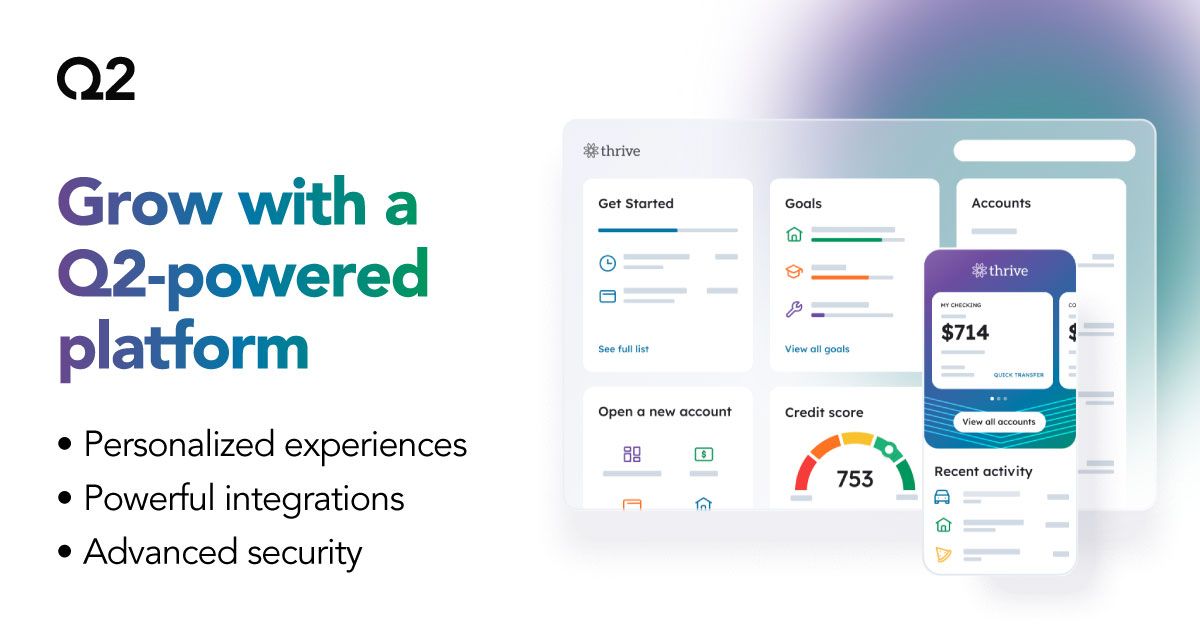 Q2

Grow with a Q2-powered platform

• Personalized experiences
• Powerful integrations
• Advanced security

thrive

Get Started

See full list

Goals

View all goals

Accounts

Open a new account

Credit score

753

thrive

MY CHECKING

$714

QUICK TRANSFER

View all accounts

Recent activity